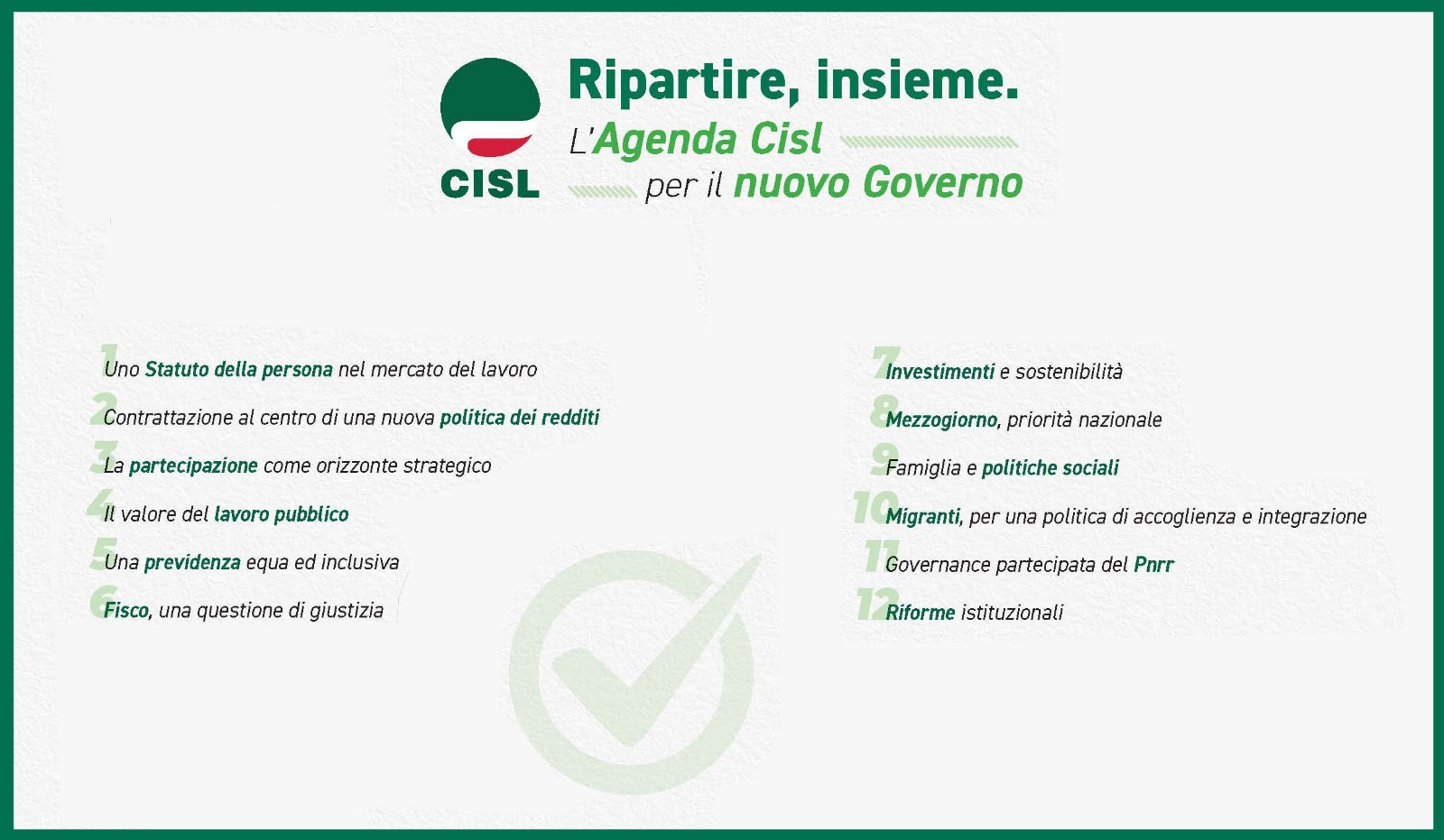 CISL

Ripartire, insieme.
L'Agenda Cisl per il nuovo Governo

1 Uno Statuto della persona nel mercato del lavoro
2 Contrattazione al centro di una nuova politica dei redditi
3 La partecipazione come orizzonte strategico
4 Il valore del lavoro pubblico
5 Una previdenza equa ed inclusiva
6 Fisco, una questione di giustizia

7 Investimenti e sostenibilità
8 Mezzogiorno, priorità nazionale
9 Famiglia e politiche sociali
10 Migranti, per una politica di accoglienza e integrazione
11 Governance partecipata del Pnrr
12 Riforme istituzionali